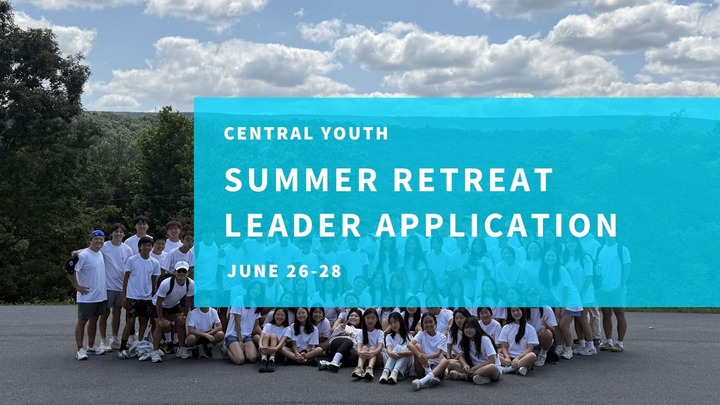 CENTRAL YOUTH

SUMMER RETREAT LEADER APPLICATION

JUNE 26-28